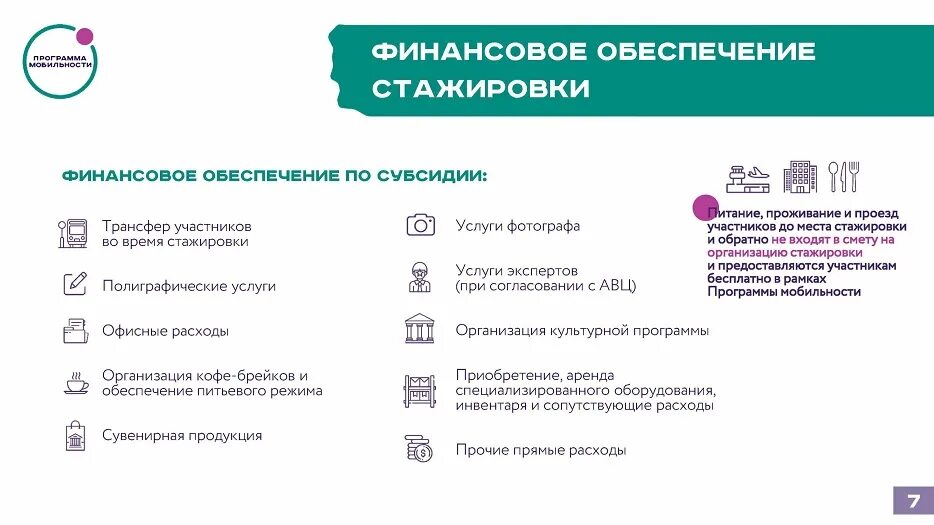 ПРОГРАММА МОБИЛЬНОСТИ

ФИНАНСОВОЕ ОБЕСПЕЧЕНИЕ СТАЖИРОВКИ

ФИНАНСОВОЕ ОБЕСПЕЧЕНИЕ ПО СУБСИДИИ:

Трансфер участников во время стажировки

Полиграфические услуги

Офисные расходы

Организация кофе-брейков и обеспечение питьевого режима

Сувенирная продукция

Услуги фотографа

Услуги экспертов (при согласовании с АВЦ)

Организация культурной программы

Приобретение, аренда специализированного оборудования, инвентаря и сопутствующие расходы

Прочие прямые расходы

Питание, проживание и проезд участников до места стажировки и обратно не входят в смету на организацию стажировки и предоставляются участникам бесплатно в рамках Программы мобильности

7